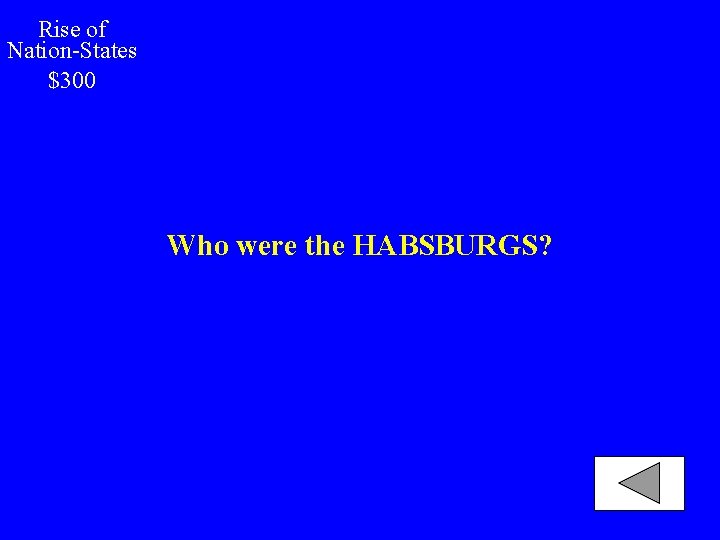 Rise of
Nation-States
$300

Who were the HABSBURGS?